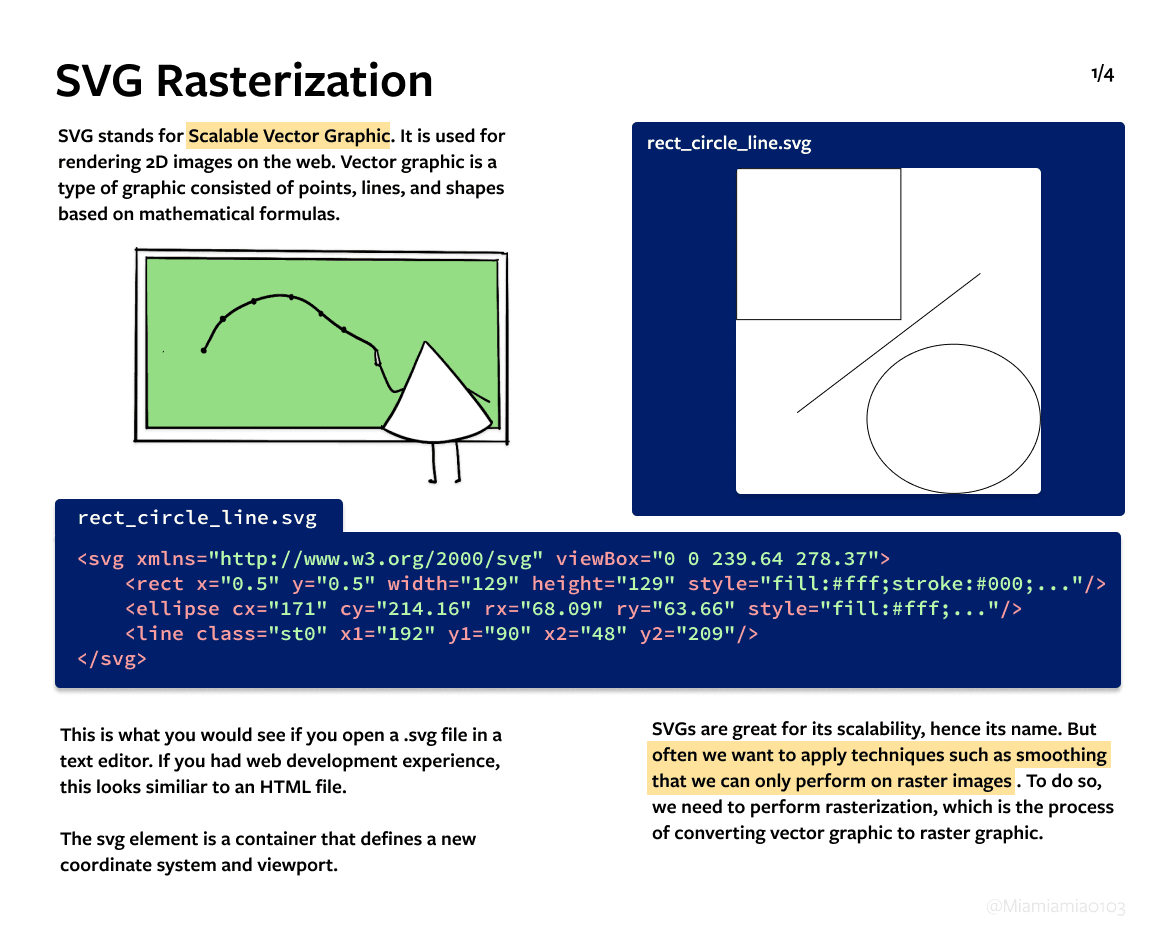 SVG Rasterization

1/4

SVG stands for Scalable Vector Graphic. It is used for rendering 2D images on the web. Vector graphic is a type of graphic consisted of points, lines, and shapes based on mathematical formulas.

rect_circle_line.svg

rect_circle_line.svg

<svg xmlns="http://www.w3.org/2000/svg" viewBox="0 0 239.64 278.37">
<rect x="0.5" y="0.5" width="129" height="129" style="fill:#fff;stroke:#000;..."/>
<ellipse cx="171" cy="214.16" rx="68.09" ry="63.66" style="fill:#fff;..."/>
<line class="st0" x1="192" y1="90" x2="48" y2="209"/>
</svg>

This is what you would see if you open a .svg file in a text editor. If you had web development experience, this looks similiar to an HTML file.

The svg element is a container that defines a new coordinate system and viewport.

SVGs are great for its scalability, hence its name. But often we want to apply techniques such as smoothing that we can only perform on raster images . To do so, we need to perform rasterization, which is the process of converting vector graphic to raster graphic.

@Miamiamia0103